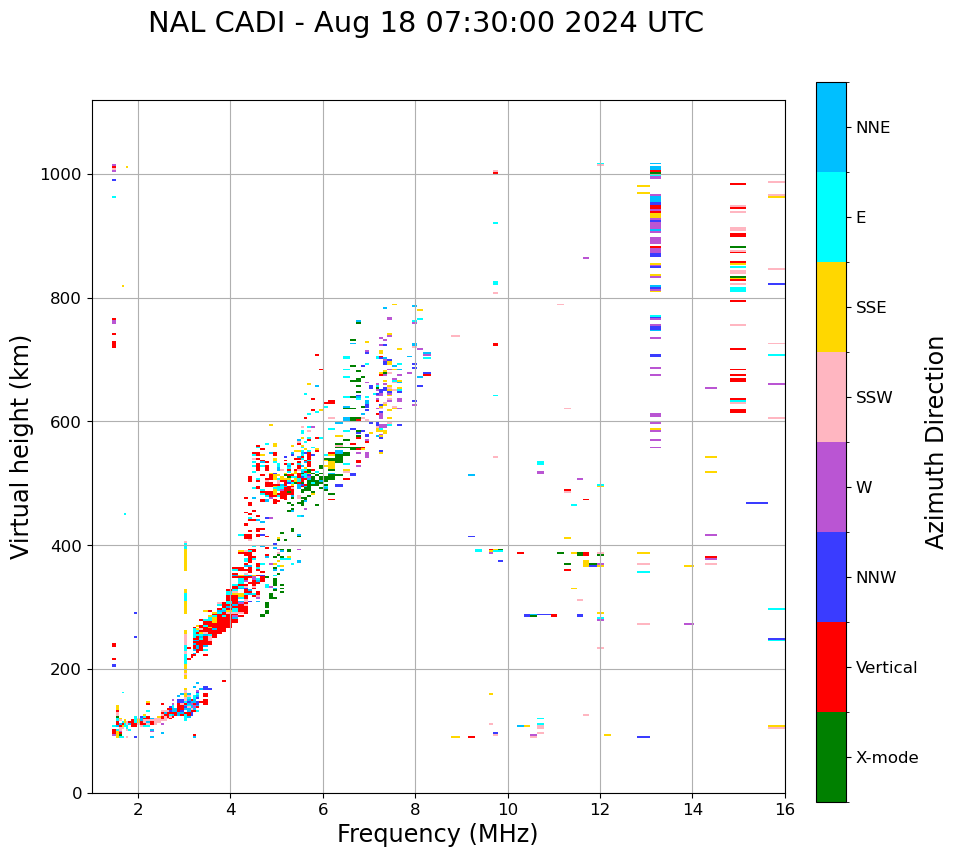 NAL CADI - Aug 18 07:30:00 2024 UTC

Virtual height (km)

1000
800
600
400
200
0

2
4
6
8
10
12
14
16

Frequency (MHz)

NNE
E
SSE
SSW
W
NNW
Vertical
X-mode

Azimuth Direction